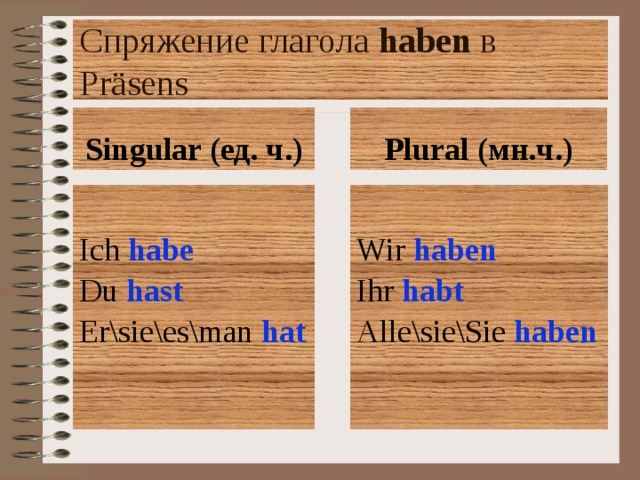 Спряжение глагола haben в Präsens

| Singular (ед. ч.) | Plural (мн.ч.) |
|---|---|
| Ich habe<br>Du hast<br>Er\sie\es\man hat | Wir haben<br>Ihr habt<br>Alle\sie\Sie haben |